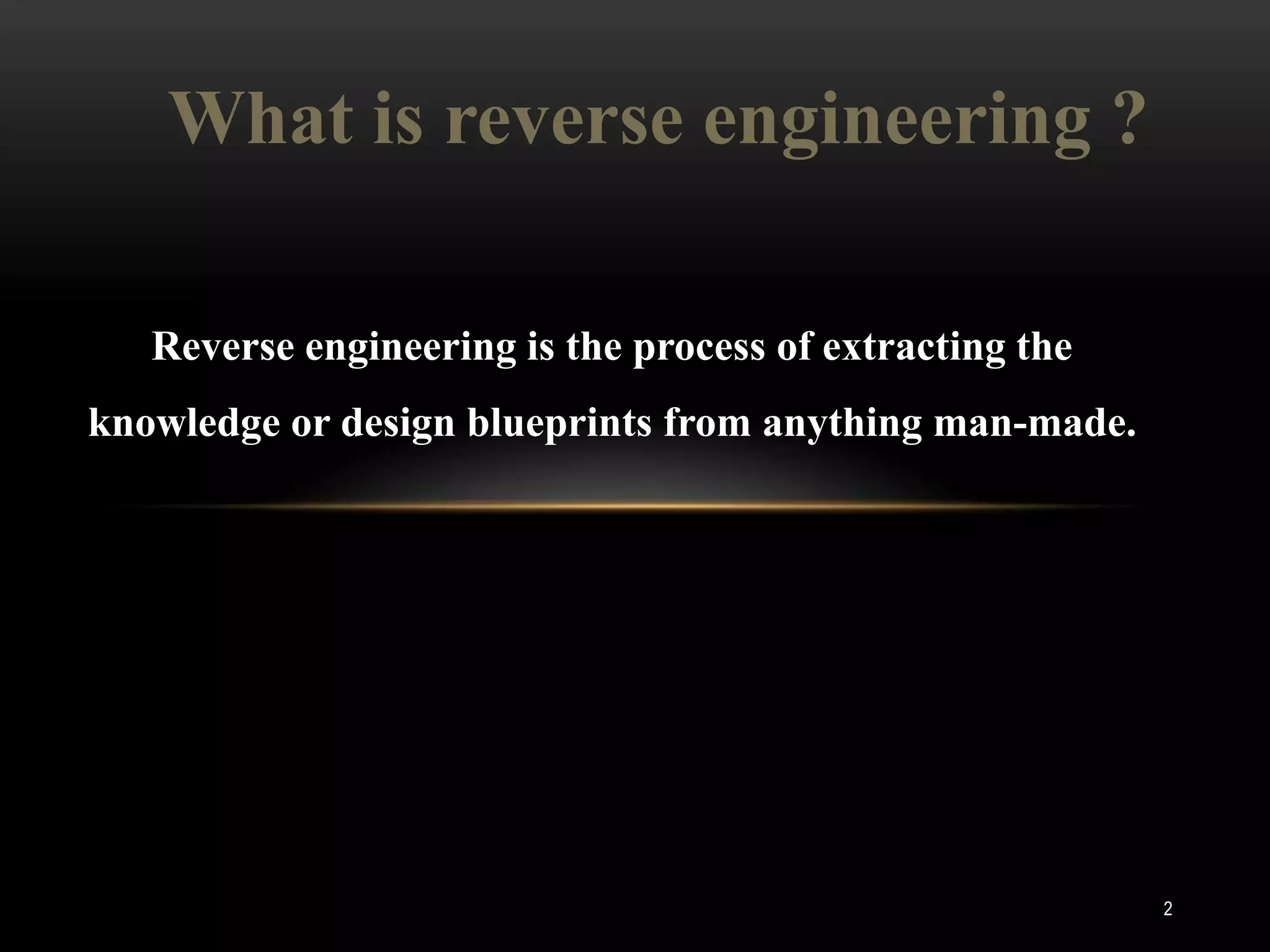 What is reverse engineering ?

Reverse engineering is the process of extracting the knowledge or design blueprints from anything man-made.

2